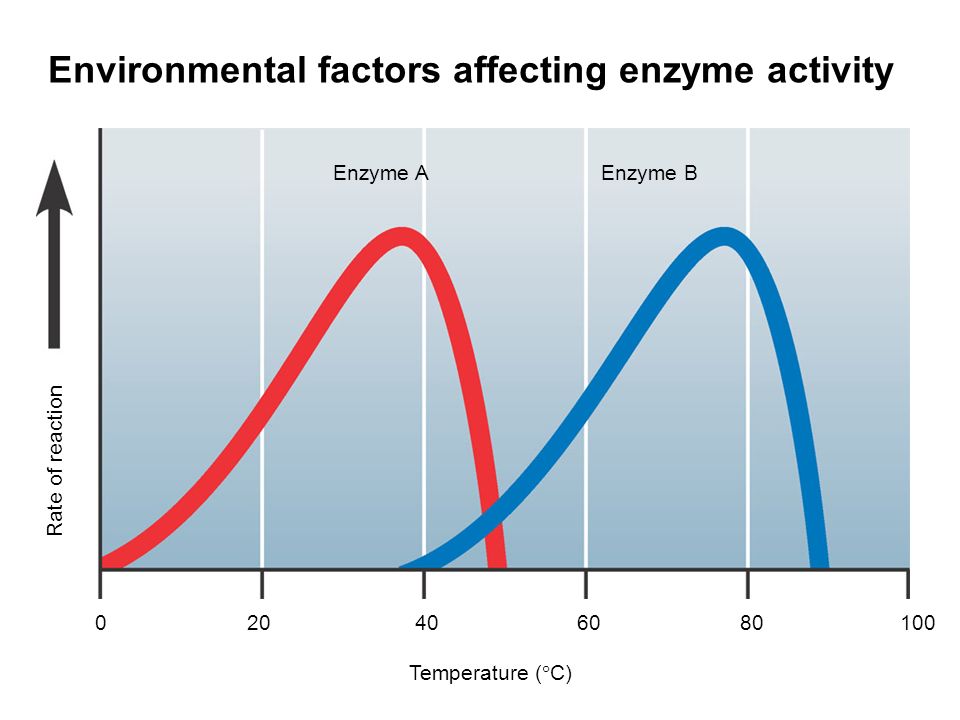 Environmental factors affecting enzyme activity

Enzyme A

Enzyme B

Rate of reaction

0
20
40
60
80
100

Temperature (°C)